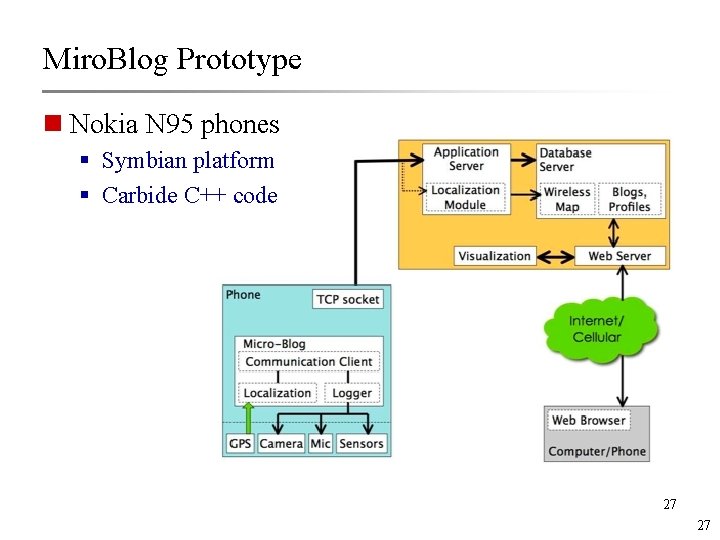 MiroBlog Prototype

Nokia N95 phones

Symbian platform

Carbide C++ code

Application Server

Localization Module

Database Server

Wireless Map

Blogs, Profiles

Visualization

Web Server

Phone

TCP socket

Micro-Blog

Communication Client

Localization

Logger

GPS

Camera

Mic

Sensors

Internet/ Cellular

Web Browser

Computer/Phone

27

27